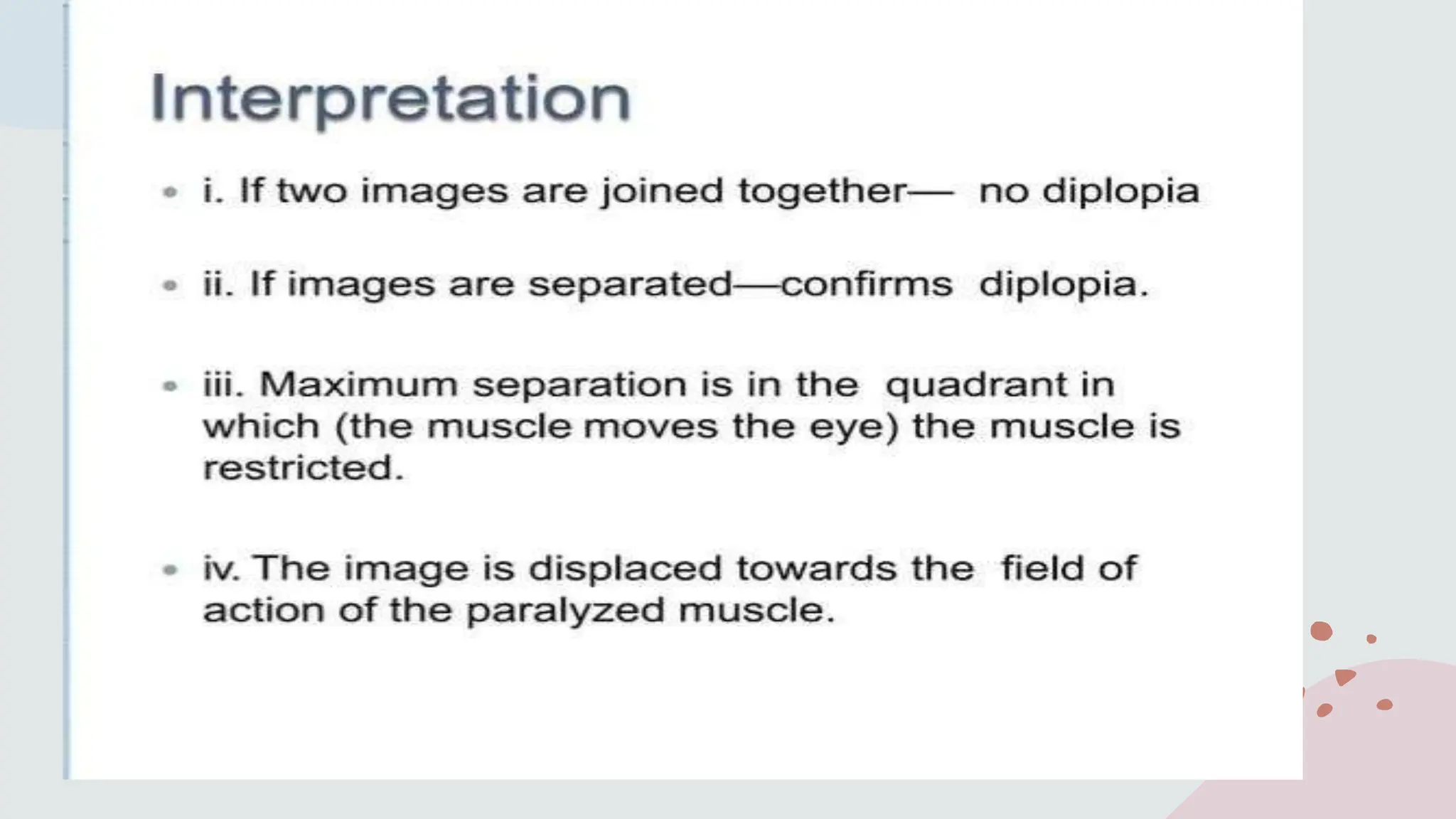 Interpretation

• i. If two images are joined together— no diplopia

• ii. If images are separated—confirms diplopia.

• iii. Maximum separation is in the quadrant in which (the muscle moves the eye) the muscle is restricted.

• iv. The image is displaced towards the field of action of the paralyzed muscle.